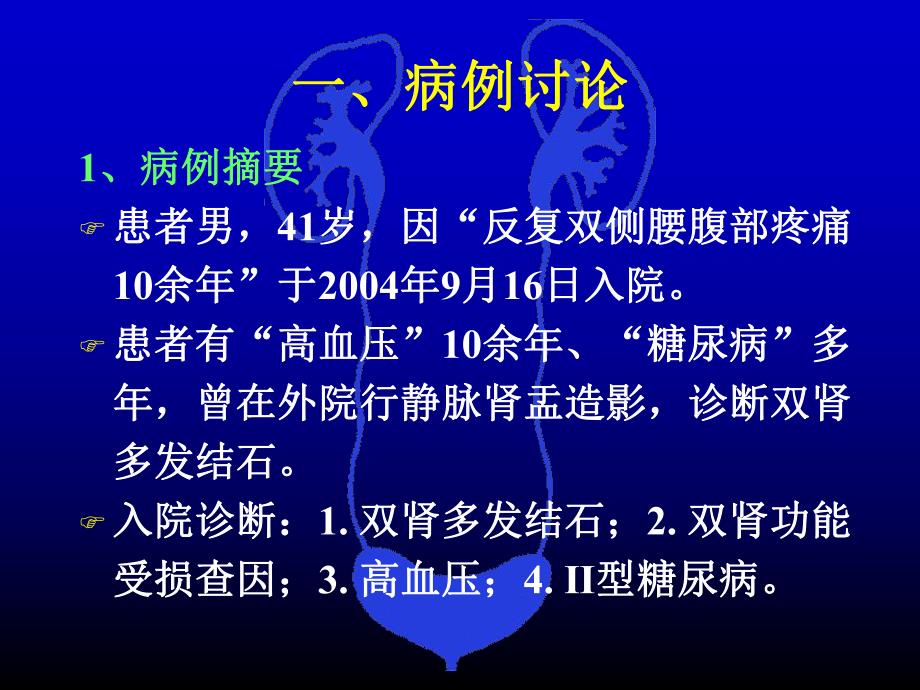 一、病例讨论

1、病例摘要

患者男，41岁，因“反复双侧腰腹部疼痛10余年”于2004年9月16日入院。

患者有“高血压”10余年、“糖尿病”多年，曾在外院行静脉肾盂造影，诊断双肾多发结石。

入院诊断：1. 双肾多发结石；2. 双肾功能受损查因；3. 高血压；4. II型糖尿病。